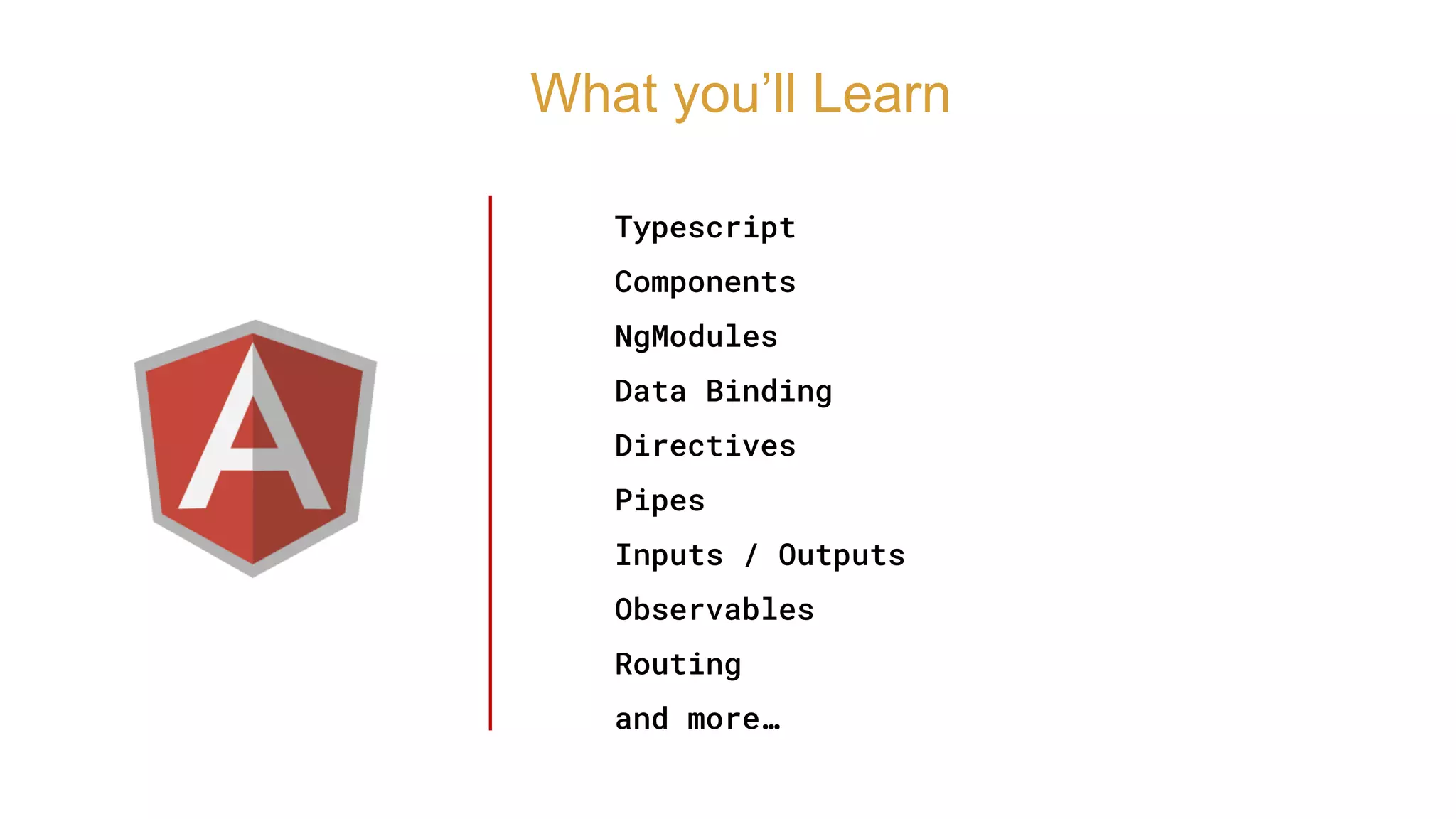 What you'll Learn

A

Typescript
Components
NgModules
Data Binding
Directives
Pipes
Inputs / Outputs
Observables
Routing
and more…